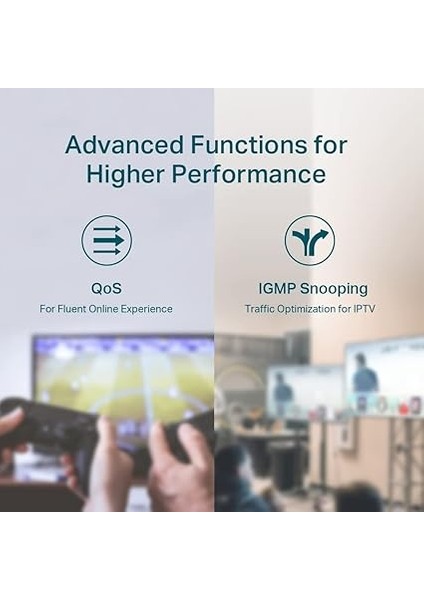 Advanced Functions for Higher Performance

QoS
For Fluent Online Experience

IGMP Snooping
Traffic Optimization for IPTV